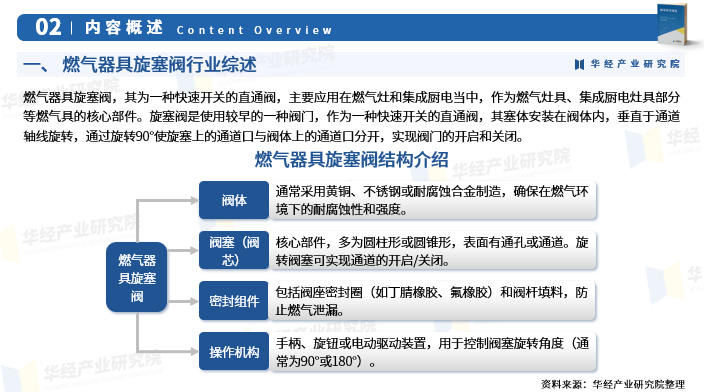 02 | 内容概述 Content Overview

一、燃气器具旋塞阀行业综述

华经产业研究院

燃气器具旋塞阀，其为一种快速开关的直通阀，主要应用在燃气灶和集成厨电当中，作为燃气灶具、集成厨电灶具部分等燃气具的核心部件。旋塞阀是使用较早的一种阀门，作为一种快速开关的直通阀，其塞体安装在阀体内，垂直于通道轴线旋转，通过旋转90°使旋塞上的通道口与阀体上的通道口分开，实现阀门的开启和关闭。

燃气器具旋塞阀结构介绍

燃气器具旋塞阀

阀体
通常采用黄铜、不锈钢或耐腐蚀合金制造，确保在燃气环境下的耐腐蚀性和强度。

阀塞（阀芯）
核心部件，多为圆柱形或圆锥形，表面有通孔或通道。旋转阀塞可实现通道的开启/关闭。

密封组件
包括阀座密封圈（如丁腈橡胶、氟橡胶）和阀杆填料，防止燃气泄漏。

操作机构
手柄、旋钮或电动驱动装置，用于控制阀塞旋转角度（通常为90°或180°）。

资料来源：华经产业研究院整理